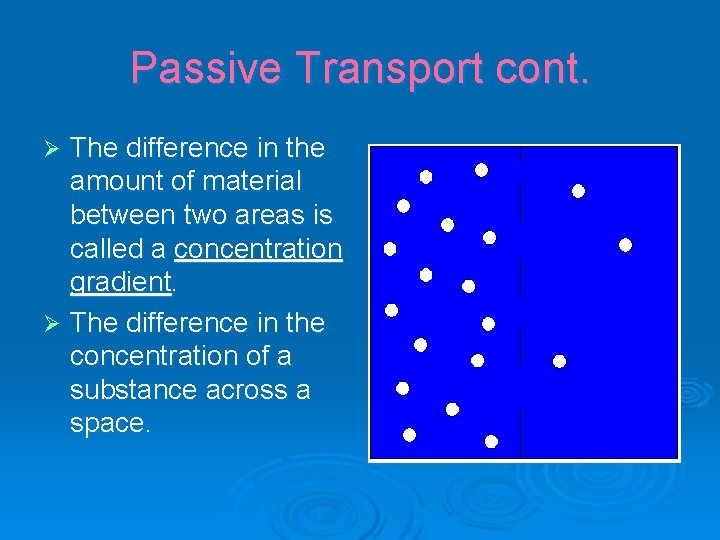 Passive Transport cont.

➢ The difference in the amount of material between two areas is called a concentration gradient.

➢ The difference in the concentration of a substance across a space.